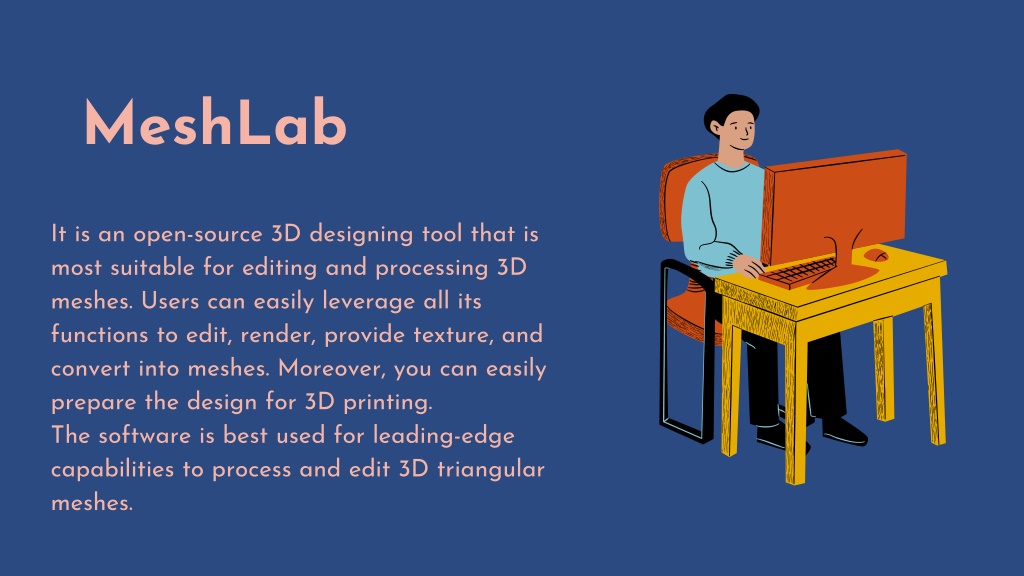 MeshLab

It is an open-source 3D designing tool that is most suitable for editing and processing 3D meshes. Users can easily leverage all its functions to edit, render, provide texture, and convert into meshes. Moreover, you can easily prepare the design for 3D printing.
The software is best used for leading-edge capabilities to process and edit 3D triangular meshes.